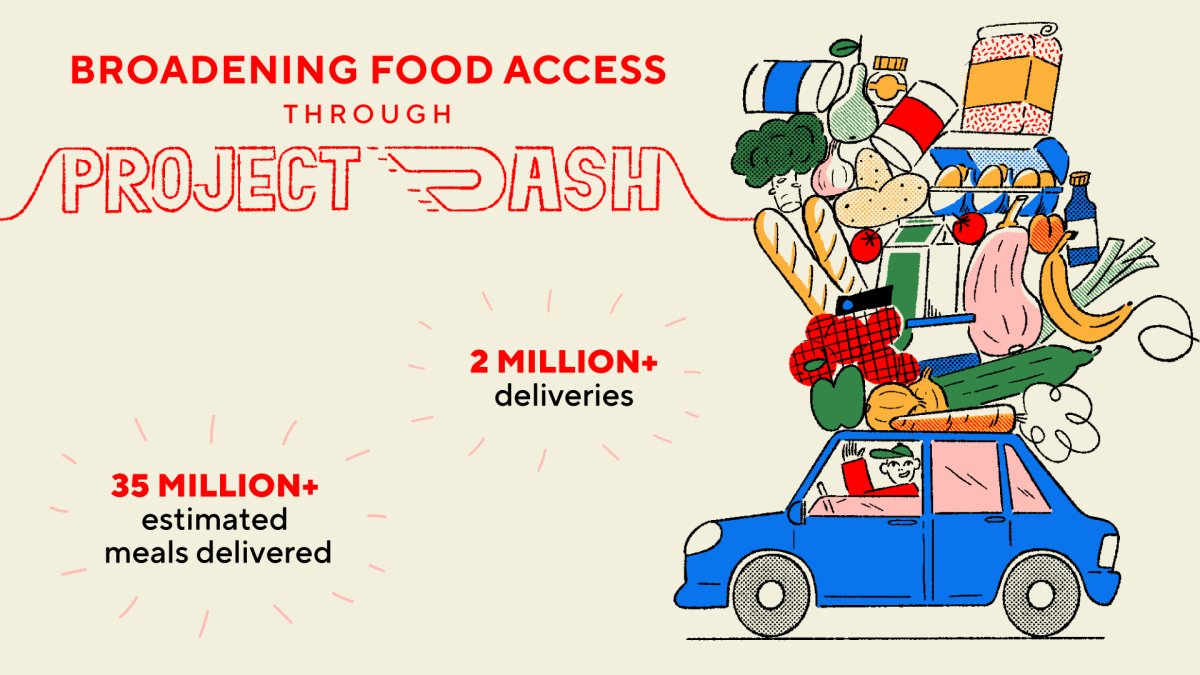 BROADENING FOOD ACCESS
THROUGH
PROJECT DASH

2 MILLION+
deliveries

35 MILLION+
estimated
meals delivered